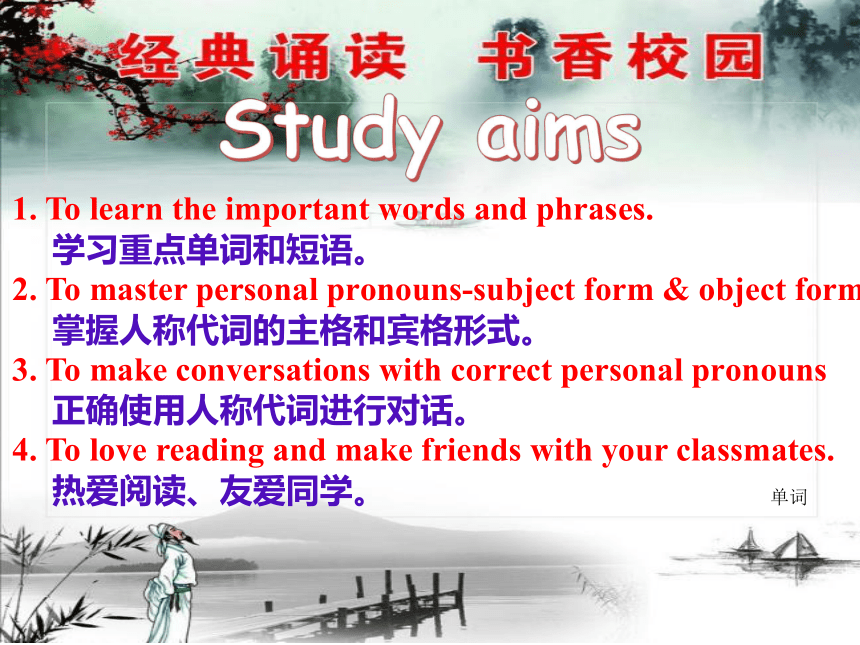 经典诵读　书香校园

Study aims

1. To learn the important words and phrases.
学习重点单词和短语。

2. To master personal pronouns-subject form & object form
掌握人称代词的主格和宾格形式。

3. To make conversations with correct personal pronouns
正确使用人称代词进行对话。

4. To love reading and make friends with your classmates.
热爱阅读、友爱同学。

单词